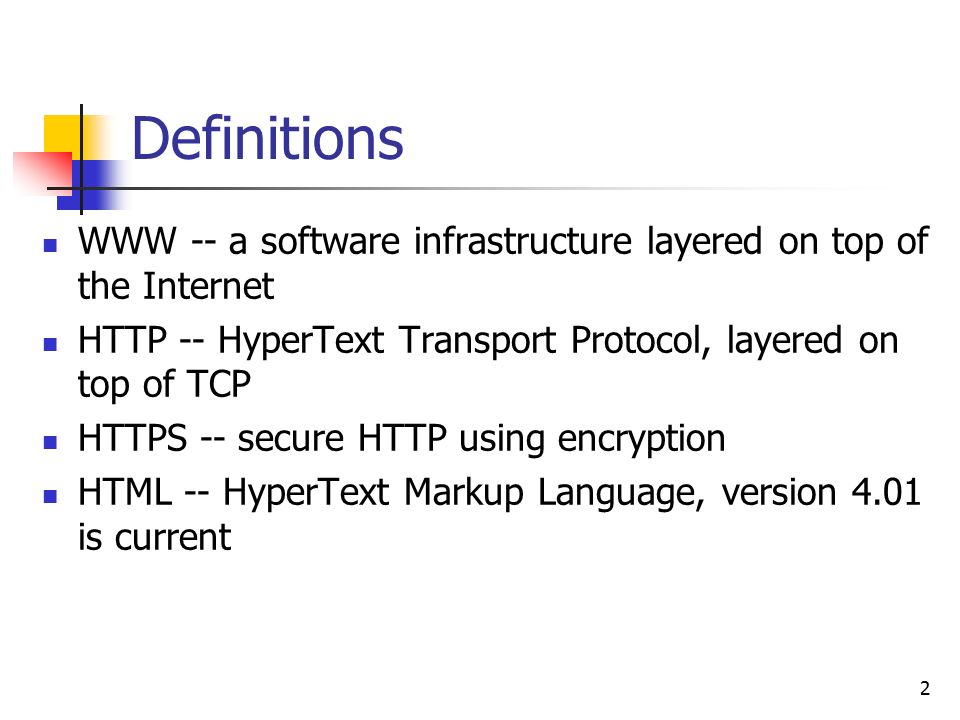 Definitions

- WWW -- a software infrastructure layered on top of the Internet
- HTTP -- HyperText Transport Protocol, layered on top of TCP
- HTTPS -- secure HTTP using encryption
- HTML -- HyperText Markup Language, version 4.01 is current

2